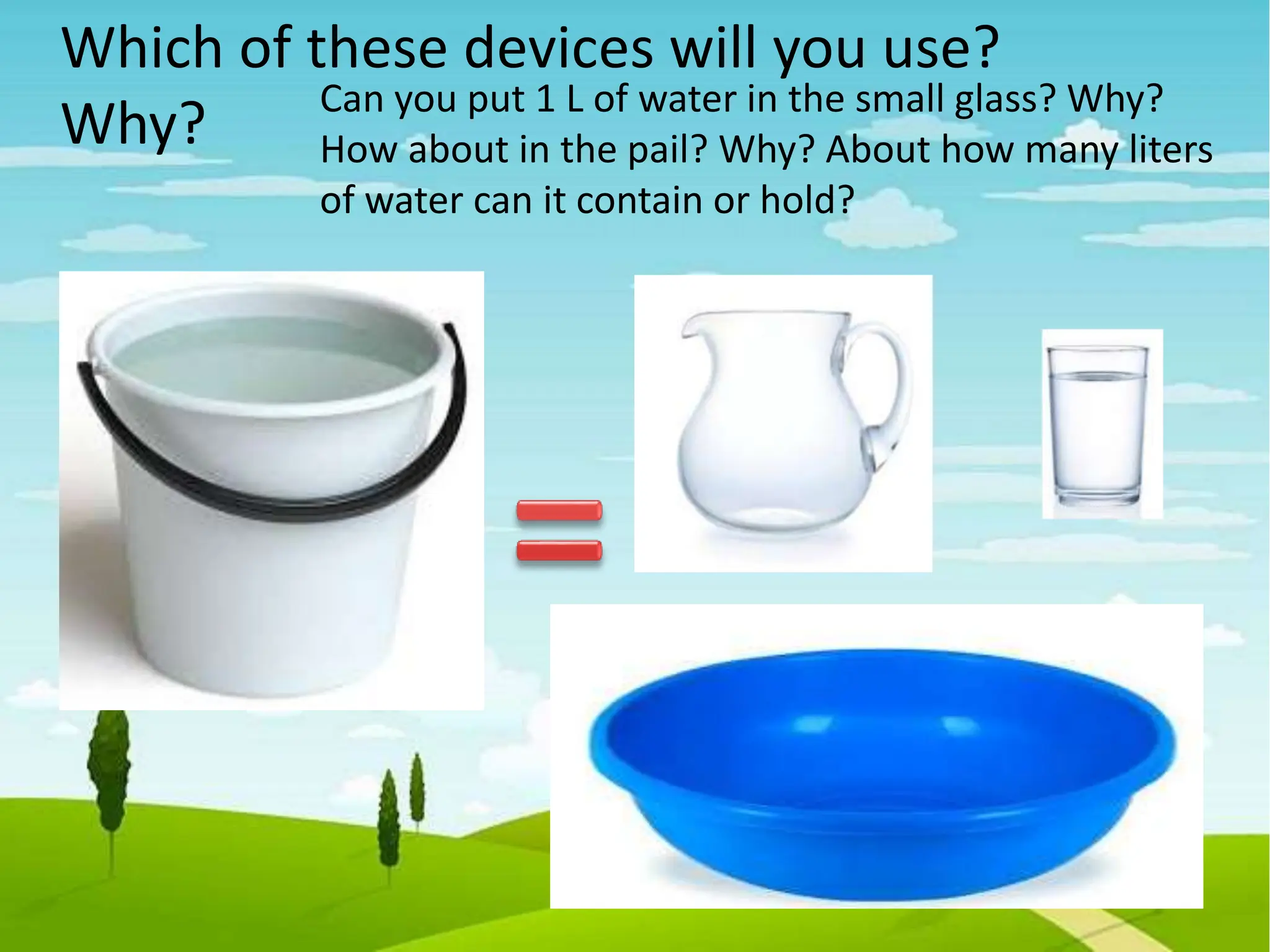 Which of these devices will you use? Why?

Can you put 1 L of water in the small glass? Why? How about in the pail? Why? About how many liters of water can it contain or hold?

=